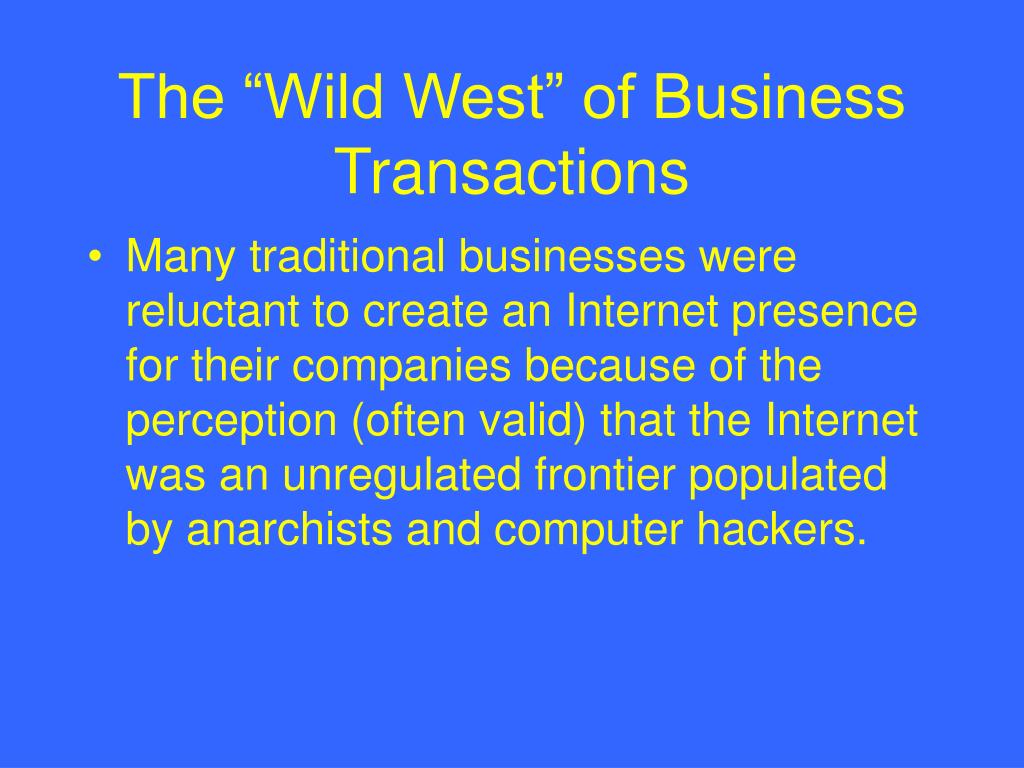 The “Wild West” of Business Transactions

• Many traditional businesses were reluctant to create an Internet presence for their companies because of the perception (often valid) that the Internet was an unregulated frontier populated by anarchists and computer hackers.